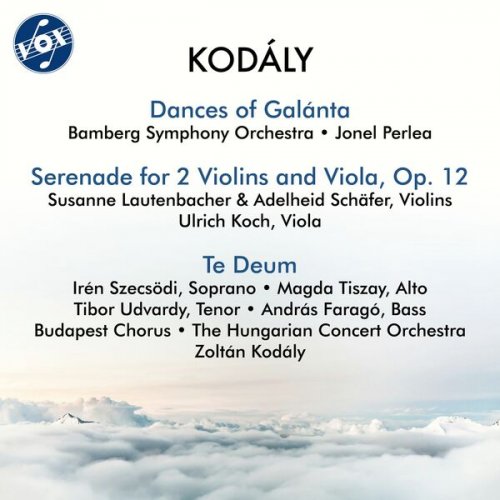 VOX

KODÁLY

Dances of Galánta
Bamberg Symphony Orchestra • Jonel Perlea

Serenade for 2 Violins and Viola, Op. 12
Susanne Lautenbacher & Adelheid Schäfer, Violins
Ulrich Koch, Viola

Te Deum
Irén Szecsödi, Soprano • Magda Tiszay, Alto
Tibor Udvardy, Tenor • András Faragó, Bass
Budapest Chorus • The Hungarian Concert Orchestra
Zoltán Kodály